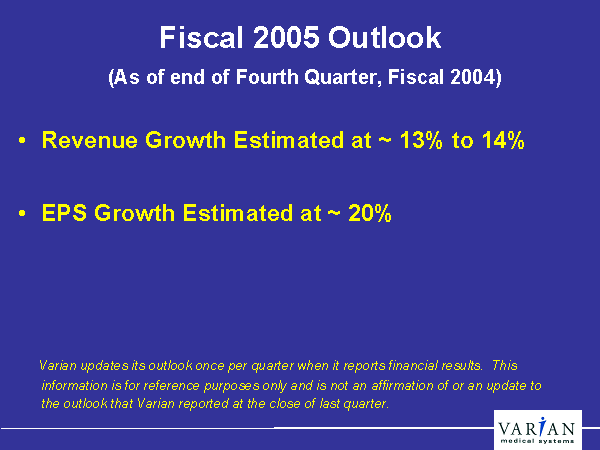 Fiscal 2005 Outlook

(As of end of Fourth Quarter, Fiscal 2004)

• Revenue Growth Estimated at ~ 13% to 14%

• EPS Growth Estimated at ~ 20%

Varian updates its outlook once per quarter when it reports financial results. This information is for reference purposes only and is not an affirmation of or an update to the outlook that Varian reported at the close of last quarter.

VARIAN
medical systems